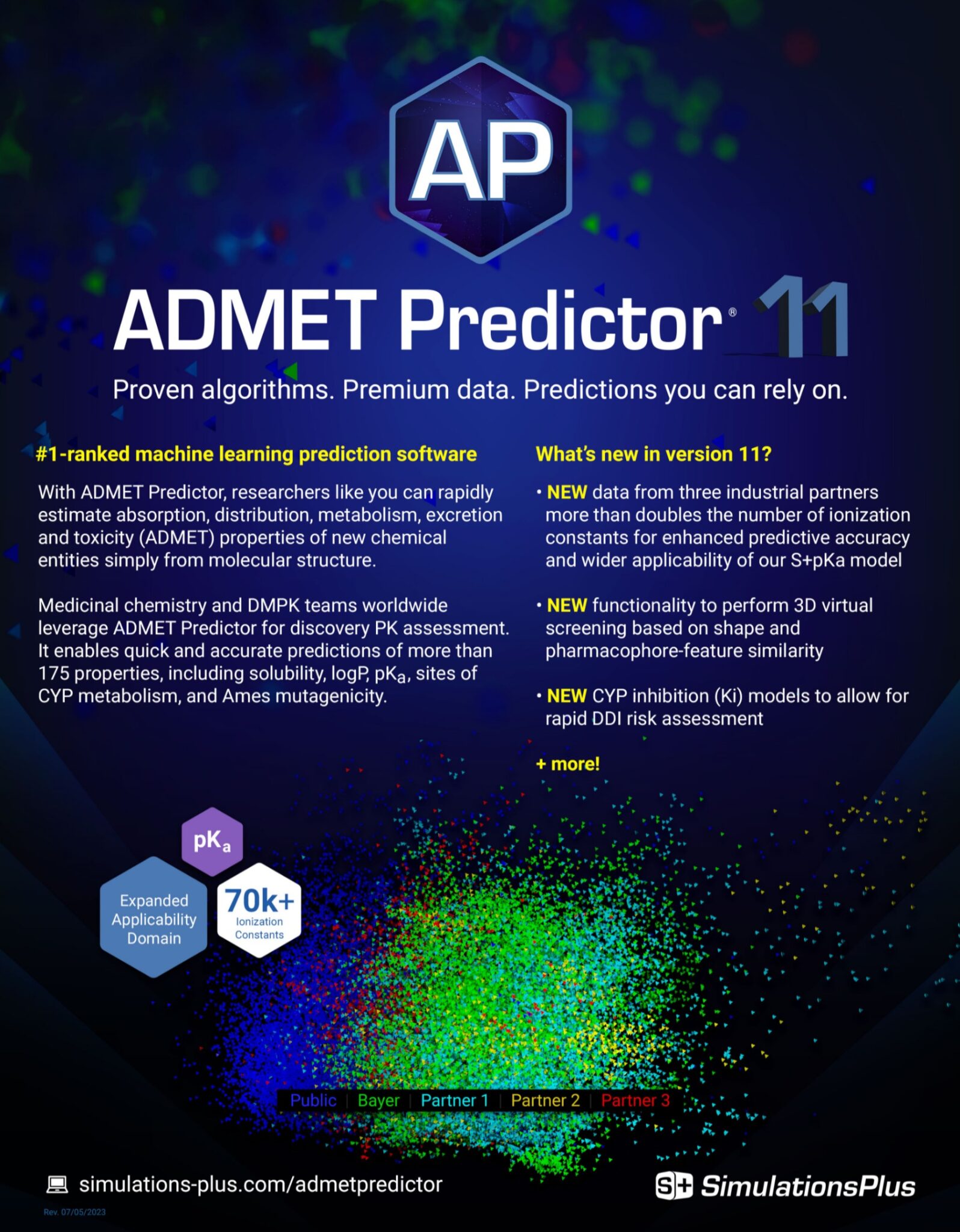 AP

ADMET Predictor® 11

Proven algorithms. Premium data. Predictions you can rely on.

#1-ranked machine learning prediction software

With ADMET Predictor, researchers like you can rapidly estimate absorption, distribution, metabolism, excretion and toxicity (ADMET) properties of new chemical entities simply from molecular structure.

Medicinal chemistry and DMPK teams worldwide leverage ADMET Predictor for discovery PK assessment. It enables quick and accurate predictions of more than 175 properties, including solubility, logP, $pK_a$, sites of CYP metabolism, and Ames mutagenicity.

What's new in version 11?

• NEW data from three industrial partners more than doubles the number of ionization constants for enhanced predictive accuracy and wider applicability of our S+pKa model

• NEW functionality to perform 3D virtual screening based on shape and pharmacophore-feature similarity

• NEW CYP inhibition (Ki) models to allow for rapid DDI risk assessment

+ more!

$pK_a$

Expanded Applicability Domain

70k+ Ionization Constants

Public | Bayer | Partner 1 | Partner 2 | Partner 3

simulations-plus.com/admetpredictor

S+ SimulationsPlus

Rev. 07/05/2023